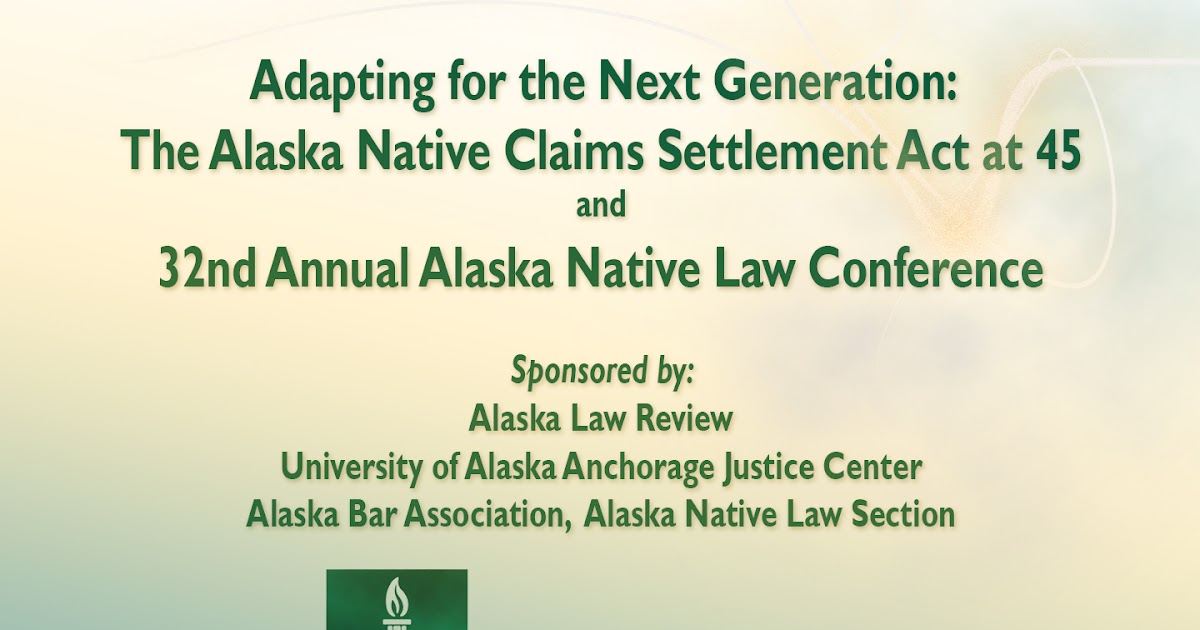 Adapting for the Next Generation:
The Alaska Native Claims Settlement Act at 45
and
32nd Annual Alaska Native Law Conference

Sponsored by:
Alaska Law Review
University of Alaska Anchorage Justice Center
Alaska Bar Association, Alaska Native Law Section